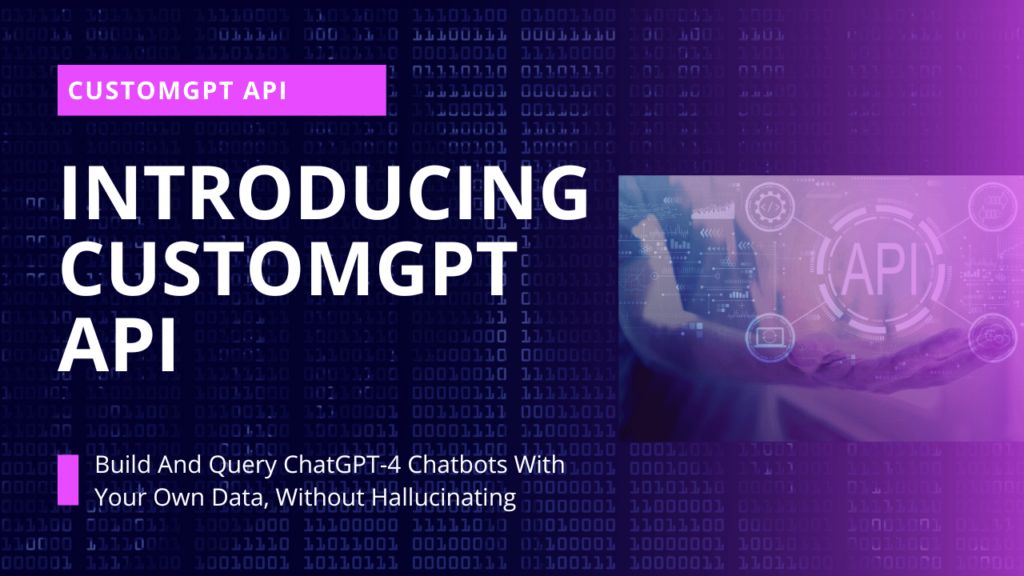 CUSTOMGPT API

INTRODUCING CUSTOMGPT API

API

Build And Query ChatGPT-4 Chatbots With Your Own Data, Without Hallucinating